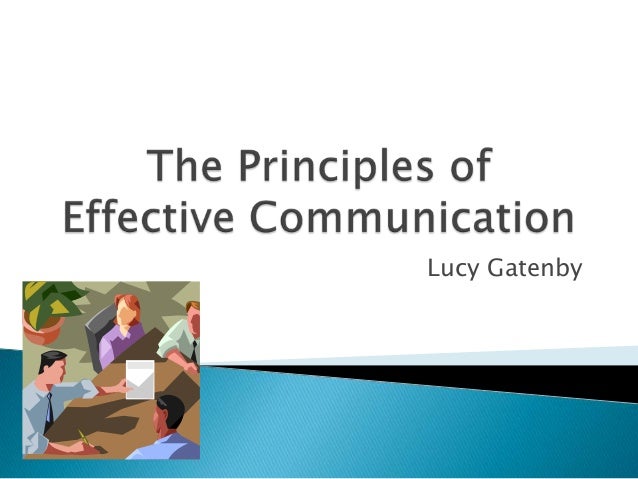 The Principles of Effective Communication

Lucy Gatenby